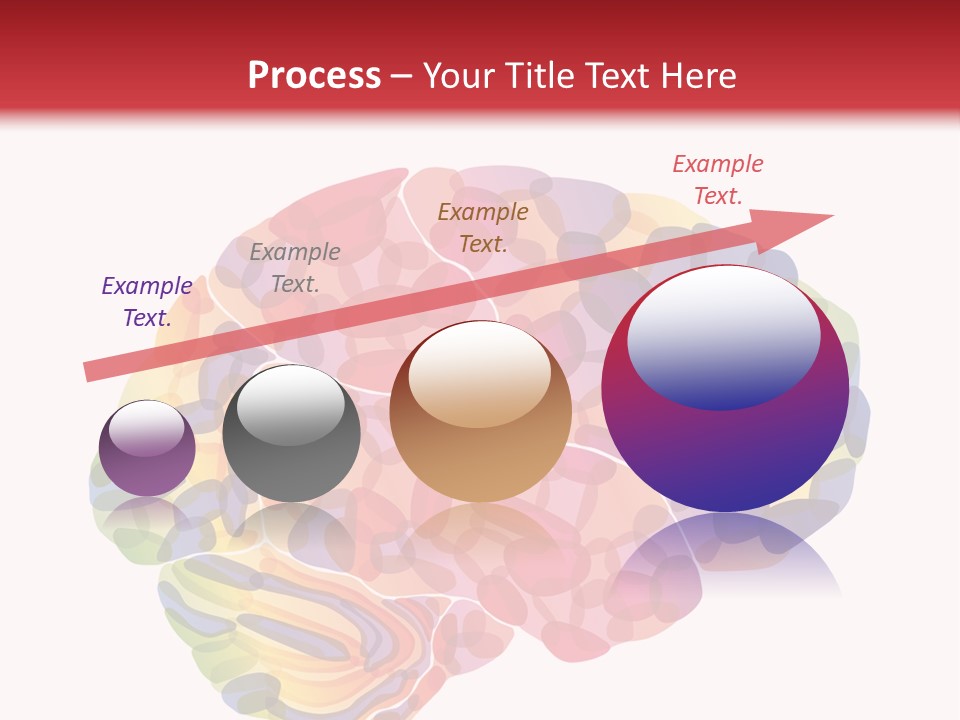 Process – Your Title Text Here

Example Text.

Example Text.

Example Text.

Example Text.